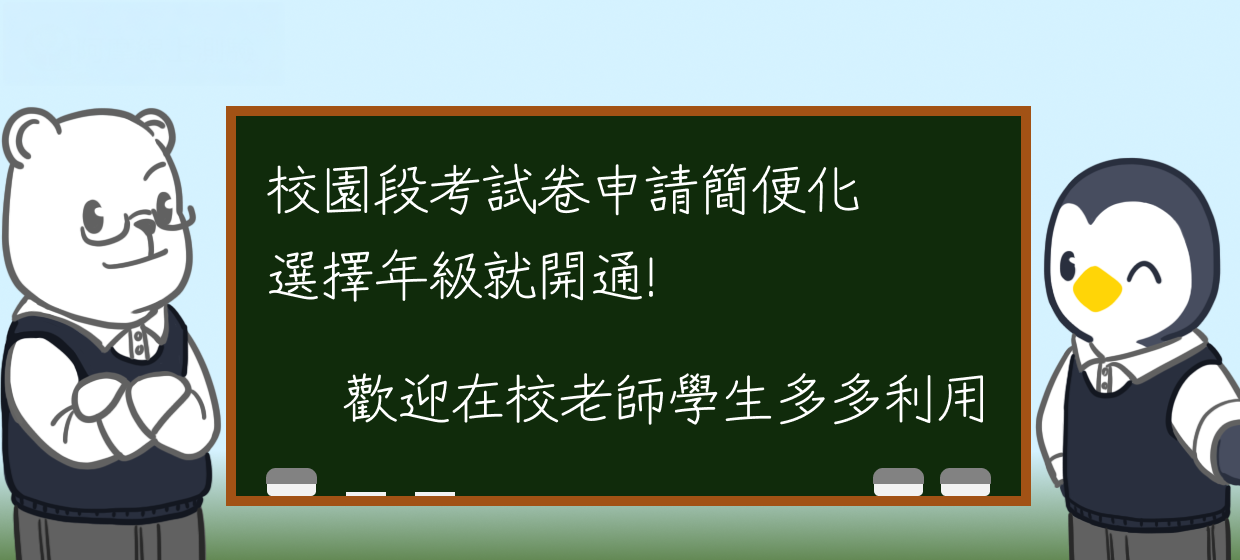 校園段考試卷申請簡便化
選擇年級就開通!

歡迎在校老師學生多多利用